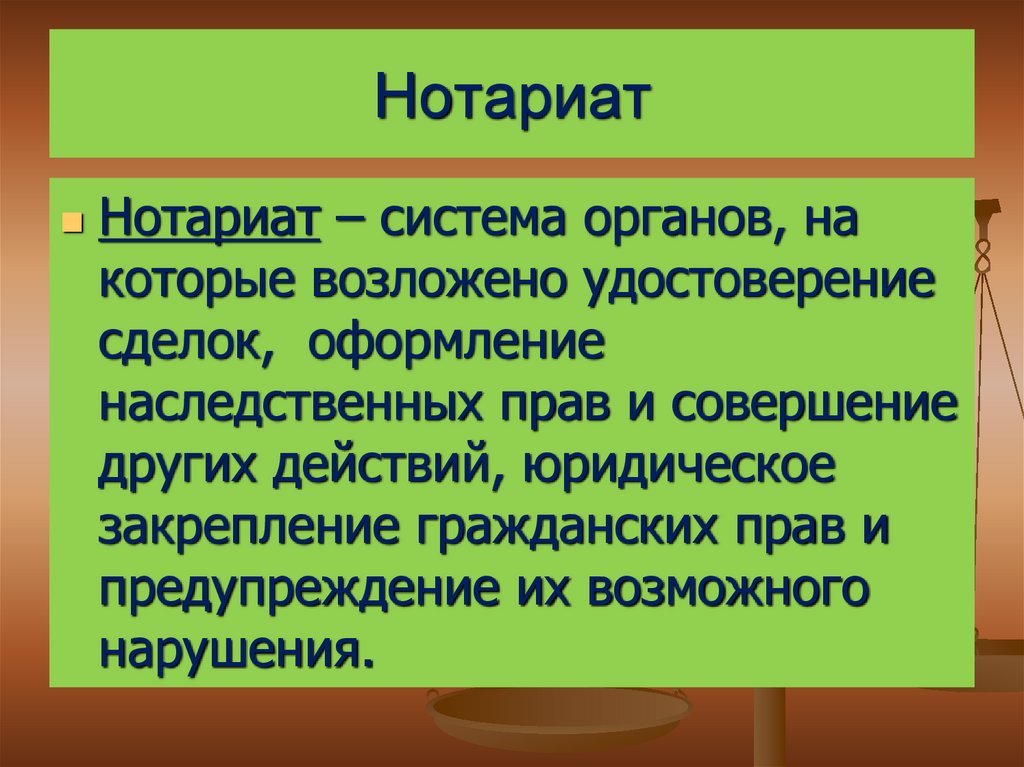 Нотариат

Нотариат – система органов, на которые возложено удостоверение сделок, оформление наследственных прав и совершение других действий, юридическое закрепление гражданских прав и предупреждение их возможного нарушения.